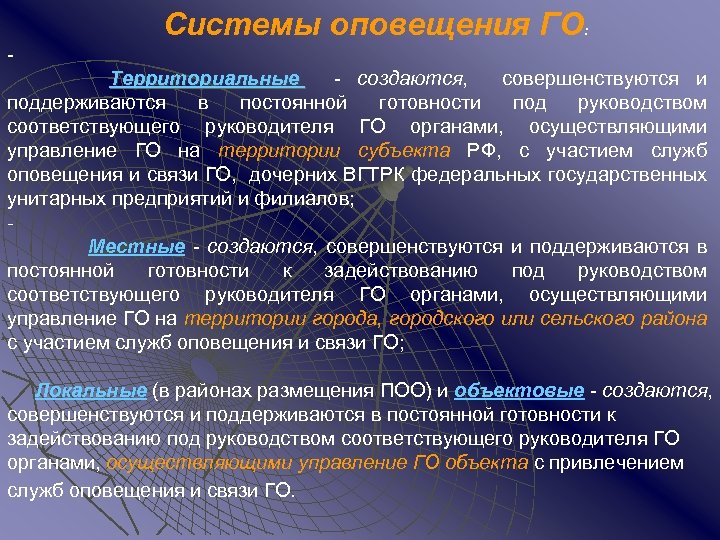 Системы оповещения ГО:

-
Территориальные - создаются, совершенствуются и поддерживаются в постоянной готовности под руководством соответствующего руководителя ГО органами, осуществляющими управление ГО на территории субъекта РФ, с участием служб оповещения и связи ГО, дочерних ВГТРК федеральных государственных унитарных предприятий и филиалов;
-
Местные - создаются, совершенствуются и поддерживаются в постоянной готовности к задействованию под руководством соответствующего руководителя ГО органами, осуществляющими управление ГО на территории города, городского или сельского района с участием служб оповещения и связи ГО;

Локальные (в районах размещения ПОО) и объектовые - создаются, совершенствуются и поддерживаются в постоянной готовности к задействованию под руководством соответствующего руководителя ГО органами, осуществляющими управление ГО объекта с привлечением служб оповещения и связи ГО.